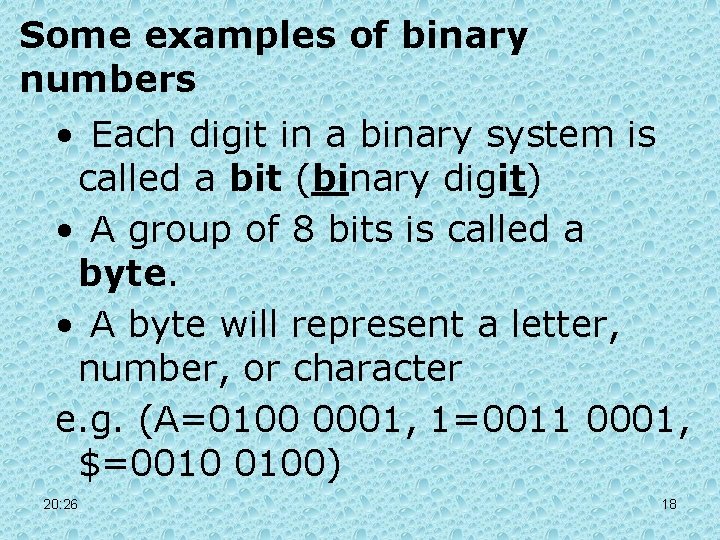 Some examples of binary numbers

• Each digit in a binary system is called a bit (binary digit)

• A group of 8 bits is called a byte.

• A byte will represent a letter, number, or character

e.g. (A=0100 0001, 1=0011 0001, \$=0010 0100)

20:26

18